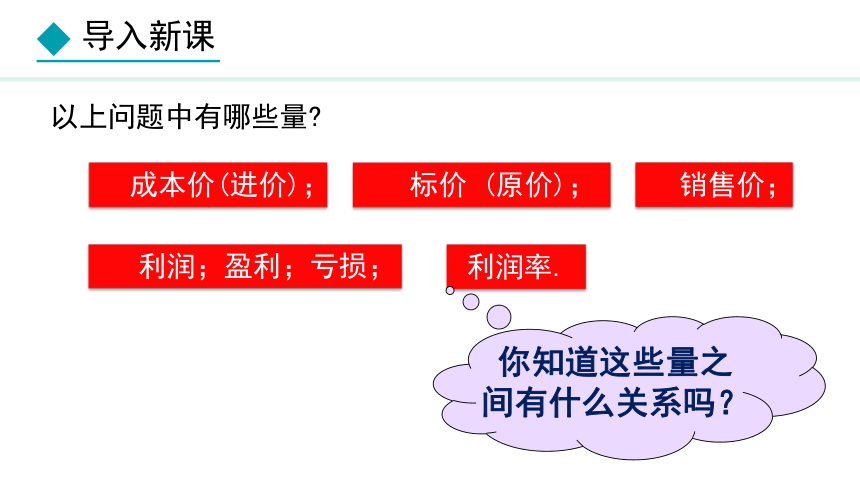 导入新课

以上问题中有哪些量?

成本价(进价);

标价 (原价);

销售价;

利润;盈利;亏损;

利润率.

你知道这些量之间有什么关系吗?